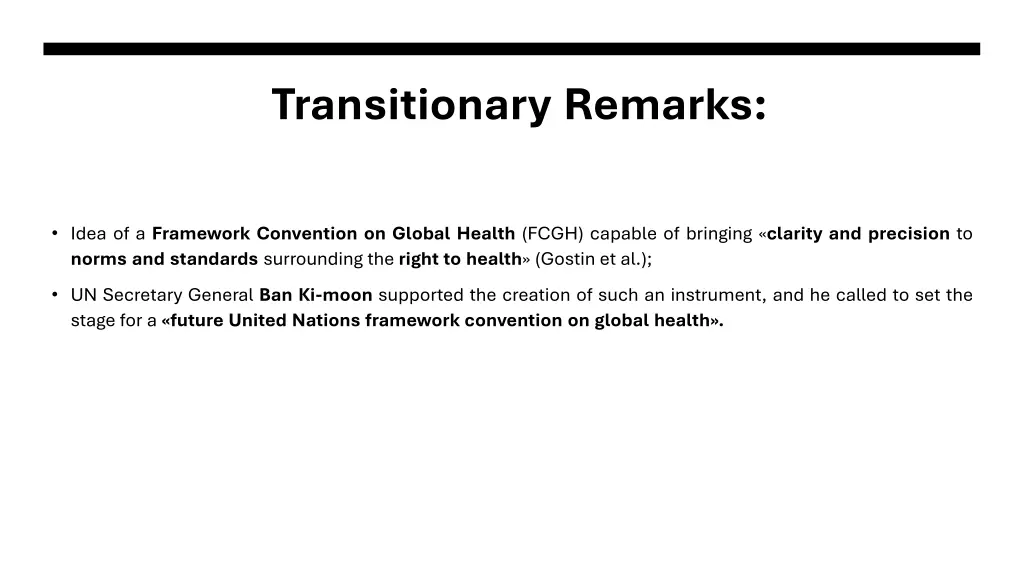 Transitionary Remarks:

• Idea of a Framework Convention on Global Health (FCGH) capable of bringing «clarity and precision to norms and standards surrounding the right to health» (Gostin et al.);

• UN Secretary General Ban Ki-moon supported the creation of such an instrument, and he called to set the stage for a «future United Nations framework convention on global health».